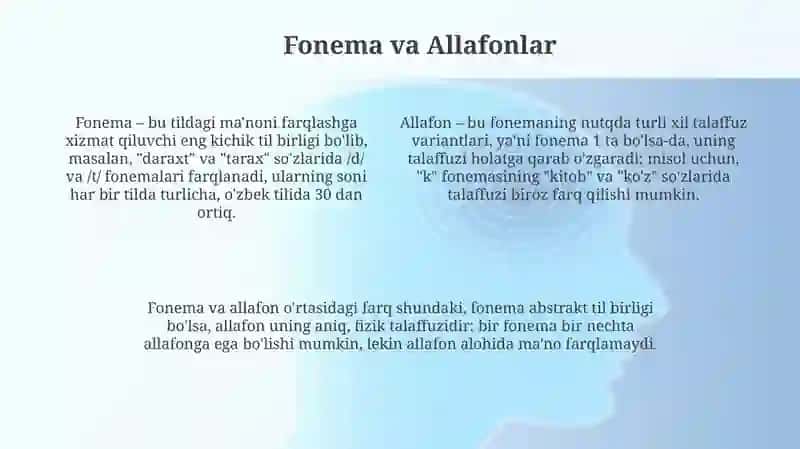 Fonema va Allafonlar

Fonema – bu tildagi ma'noni farqlashga xizmat qiluvchi eng kichik til birligi bo'lib, masalan, "daraxt" va "tarax" so'zlarida /d/ va /t/ fonemalari farqlanadi, ularning soni har bir tilda turlicha, o'zbek tilida 30 dan ortiq.

Allafon – bu fonemaning nutqda turli xil talaffuz variantlari, ya'ni fonema 1 ta bo'lsa-da, uning talaffuzi holatga qarab o'zgaradi: misol uchun, "k" fonemasining "kitob" va "ko'z" so'zlarida talaffuzi biroz farq qilishi mumkin.

Fonema va allafon o'rtasidagi farq shundaki, fonema abstrakt til birligi bo'lsa, allafon uning aniq, fizik talaffuzidir: bir fonema bir nechta allafonga ega bo'lishi mumkin, lekin allafon alohida ma'no farqlamaydi.